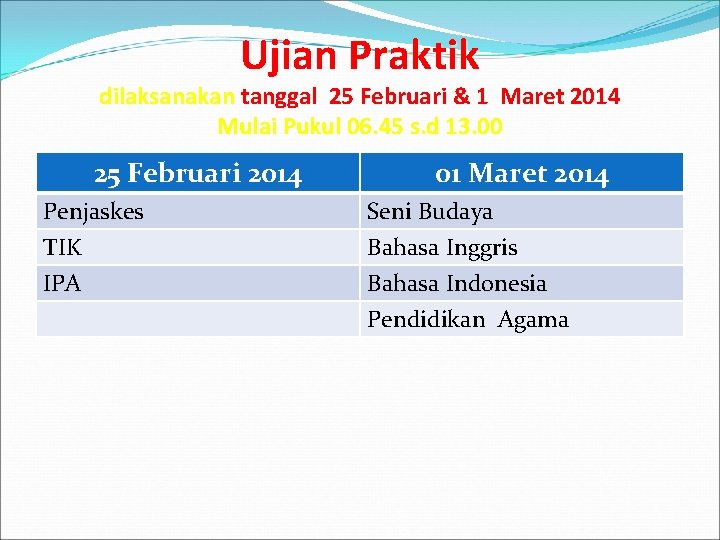 Ujian Praktik
dilaksanakan tanggal 25 Februari & 1 Maret 2014
Mulai Pukul 06.45 s.d 13.00

| 25 Februari 2014 | 01 Maret 2014 |
|---|---|
| Penjaskes | Seni Budaya |
| TIK | Bahasa Inggris |
| IPA | Bahasa Indonesia |
| | Pendidikan Agama |